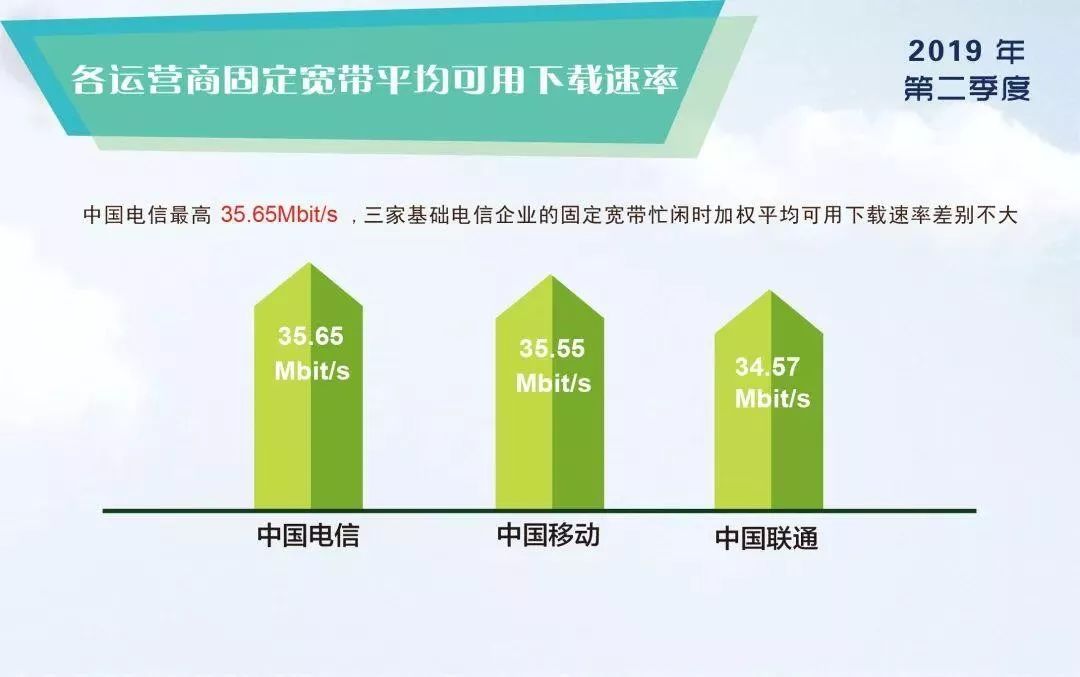 各运营商固定宽带平均可用下载速率

2019 年
第二季度

中国电信最高 35.65Mbit/s ，三家基础电信企业的固定宽带忙闲时加权平均可用下载速率差别不大

35.65 Mbit/s

35.55 Mbit/s

34.57 Mbit/s

中国电信

中国移动

中国联通